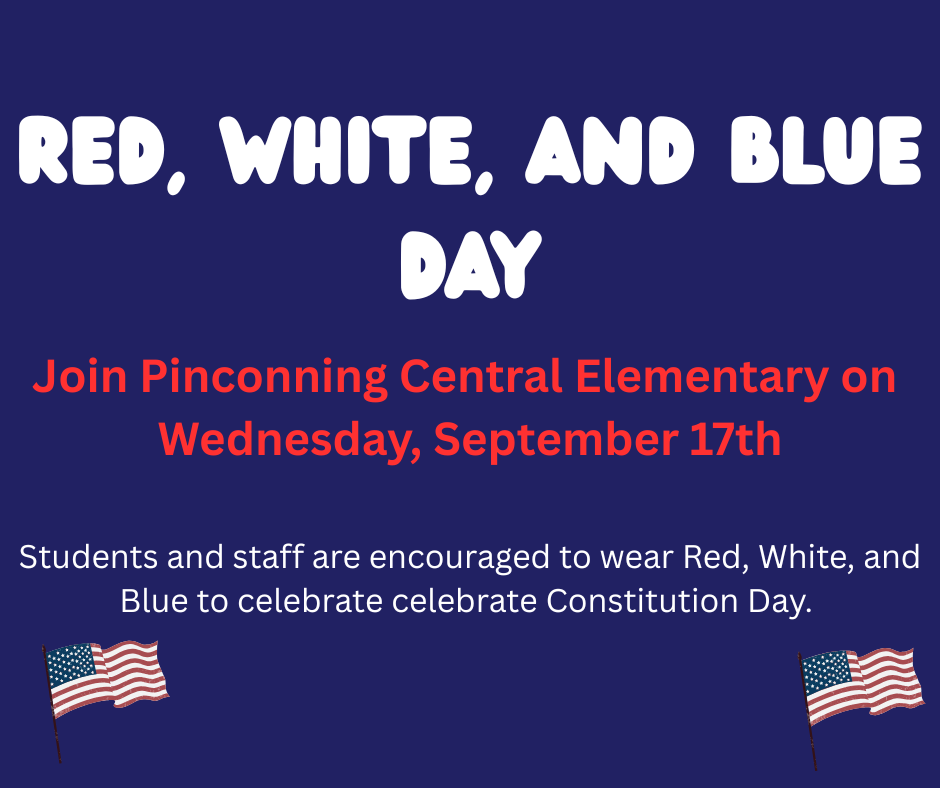 RED, WHITE, AND BLUE DAY

Join Pinconning Central Elementary on Wednesday, September 17th

Students and staff are encouraged to wear Red, White, and Blue to celebrate celebrate Constitution Day.